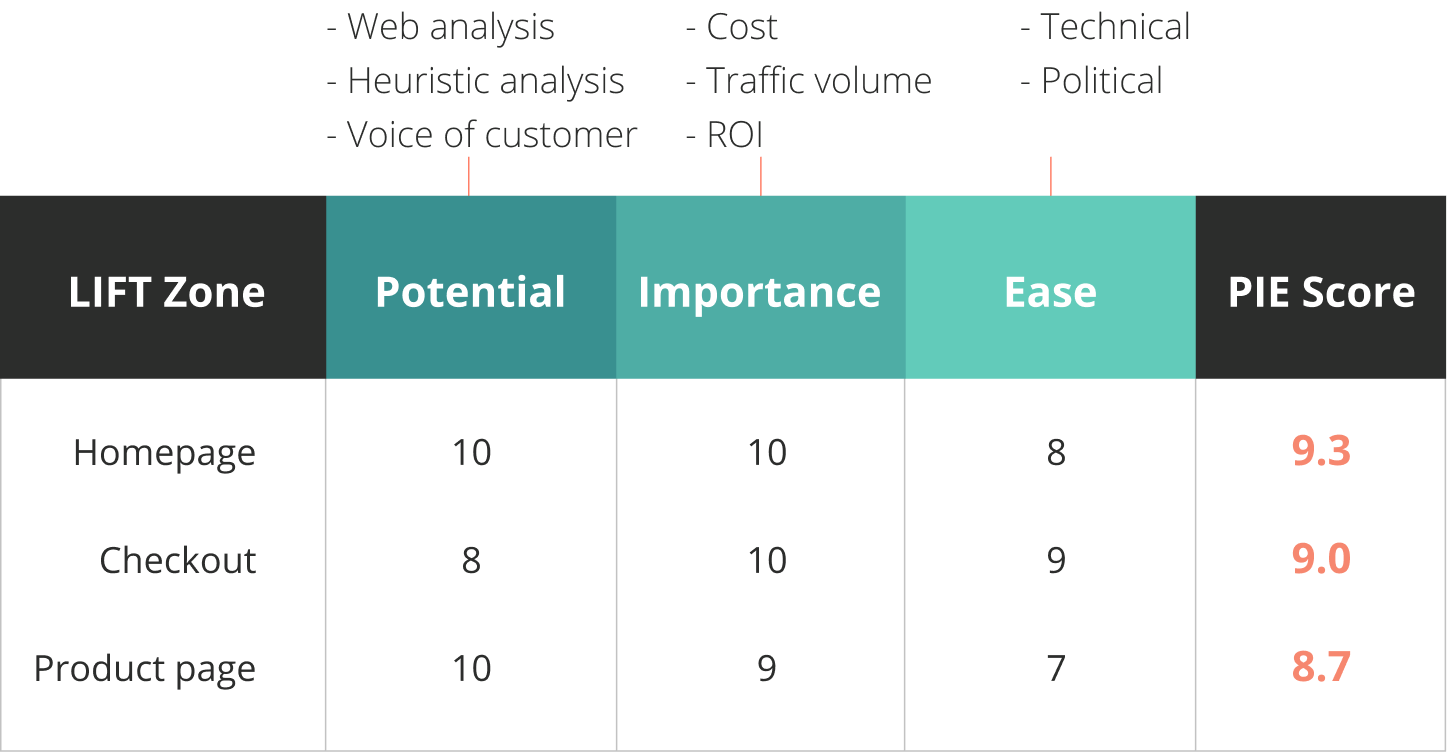 - Web analysis
- Heuristic analysis
- Voice of customer

- Cost
- Traffic volume
- ROI

- Technical
- Political

| LIFT Zone | Potential | Importance | Ease | PIE Score |
|---|---|---|---|---|
| Homepage | 10 | 10 | 8 | 9.3 |
| Checkout | 8 | 10 | 9 | 9.0 |
| Product page | 10 | 9 | 7 | 8.7 |